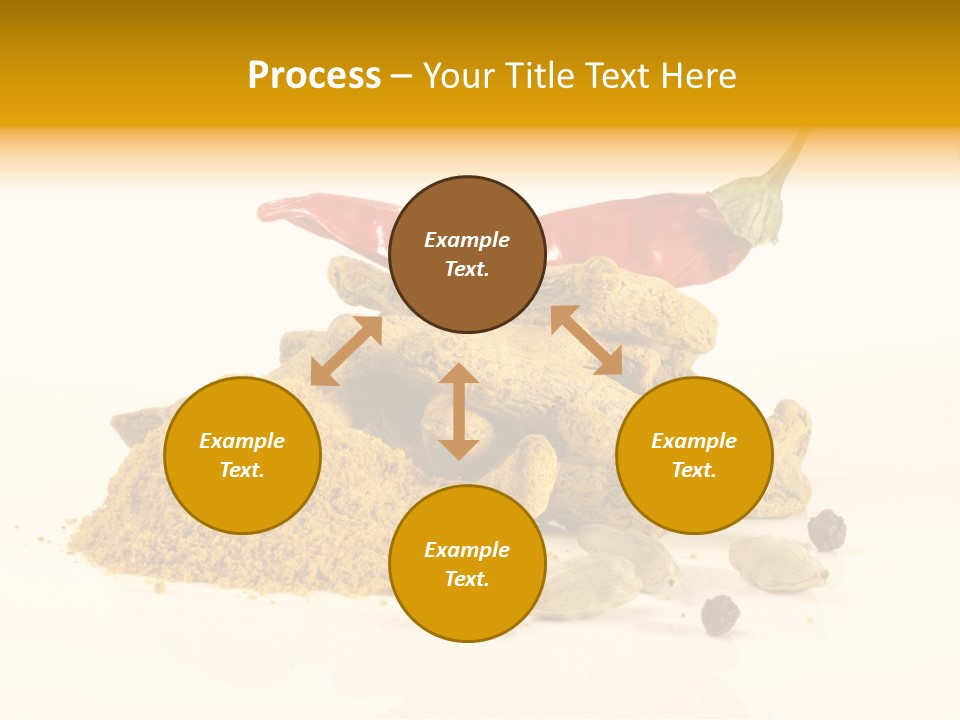 Process – Your Title Text Here

Example Text.

Example Text.

Example Text.

Example Text.